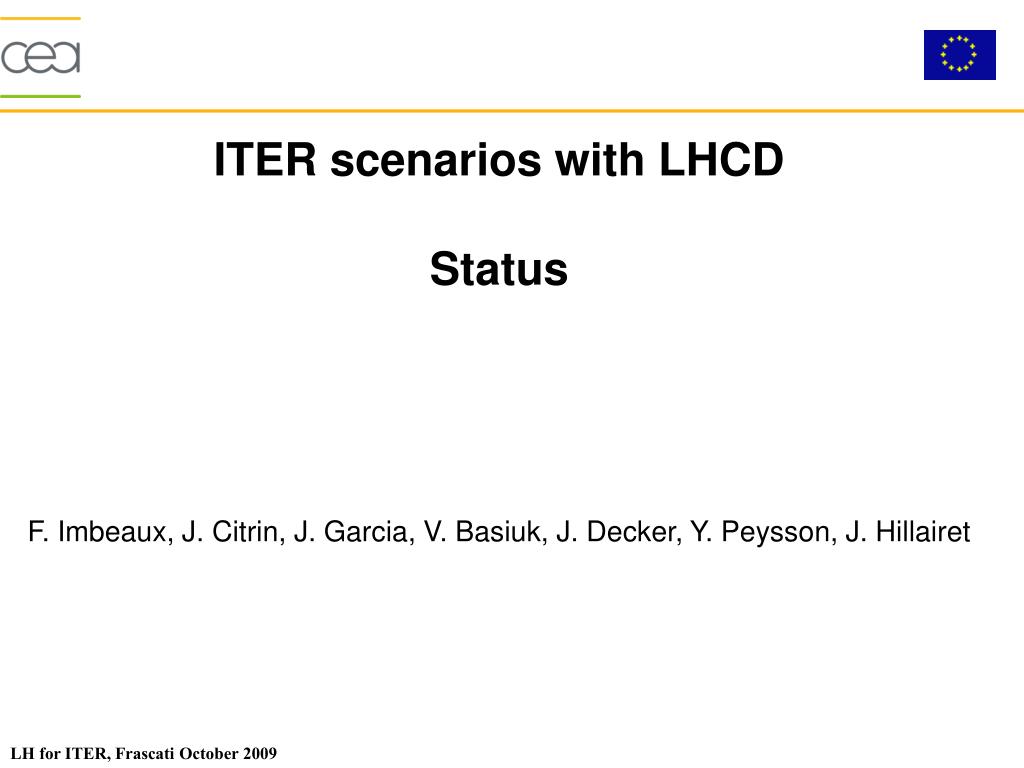 cea

ITER scenarios with LHCD

Status

F. Imbeaux, J. Citrin, J. Garcia, V. Basiuk, J. Decker, Y. Peysson, J. Hillairet

LH for ITER, Frascati October 2009